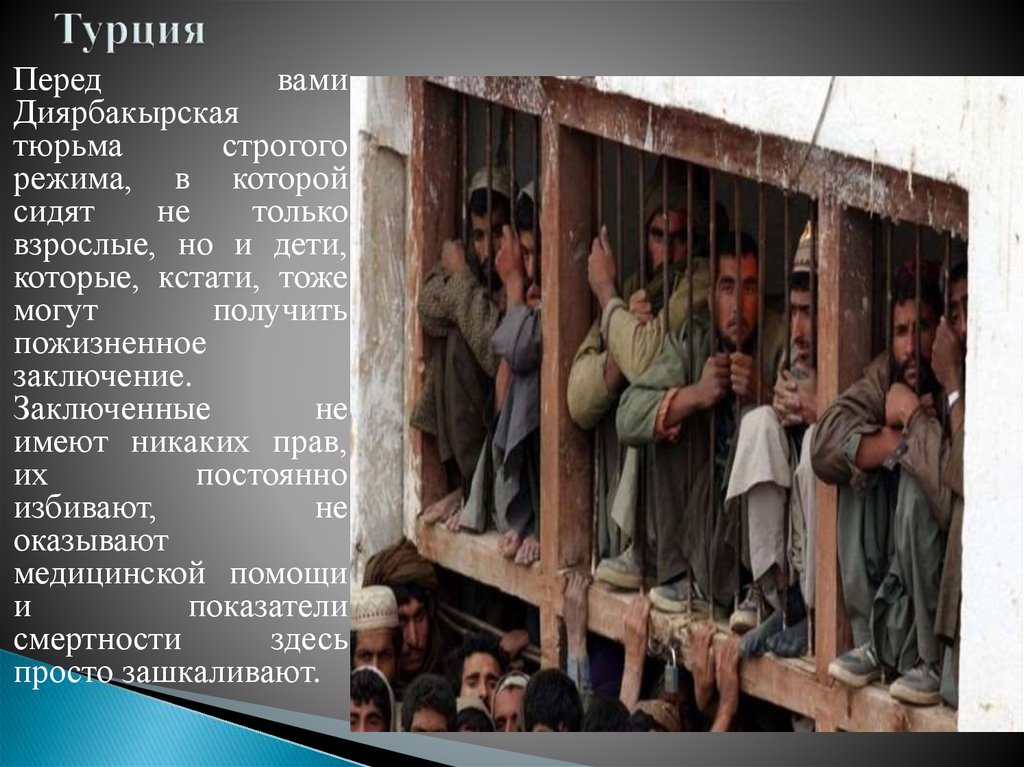 Турция

Перед вами Диярбакырская тюрьма строгого режима, в которой сидят не только взрослые, но и дети, которые, кстати, тоже могут получить пожизненное заключение. Заключенные не имеют никаких прав, их постоянно избивают, не оказывают медицинской помощи и показатели смертности здесь просто зашкаливают.